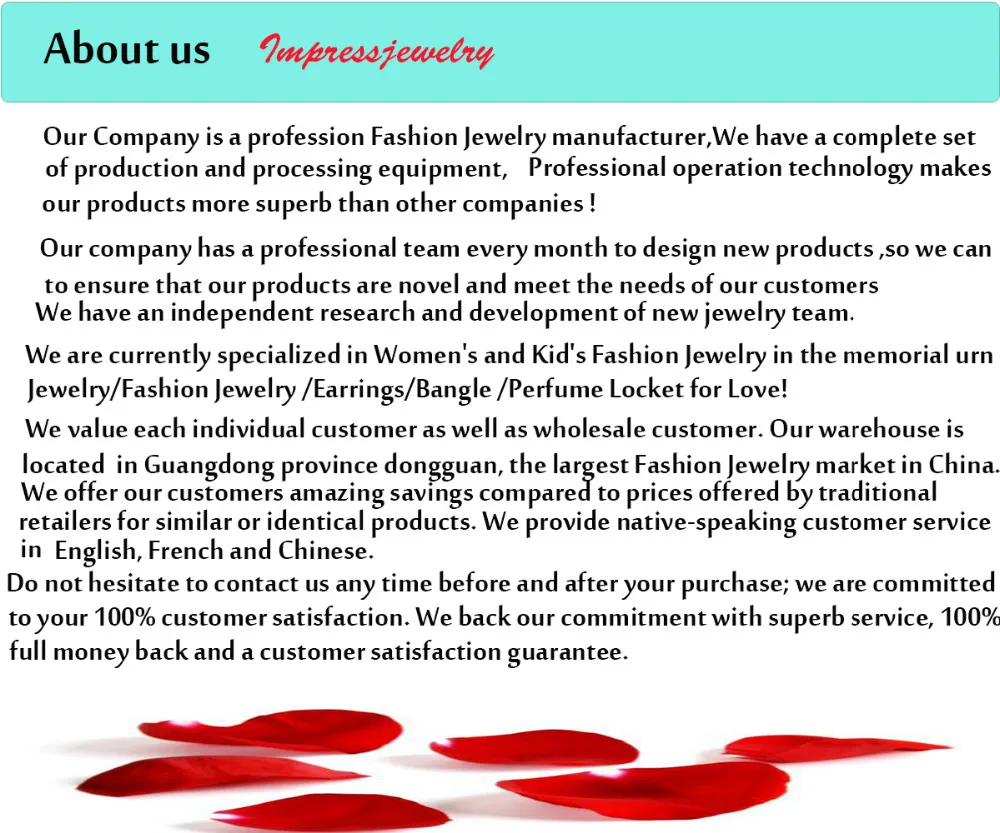 About us Impressjewelry

Our Company is a profession Fashion Jewelry manufacturer,We have a complete set of production and processing equipment, Professional operation technology makes our products more superb than other companies !

Our company has a professional team every month to design new products ,so we can to ensure that our products are novel and meet the needs of our customers
We have an independent research and development of new jewelry team.

We are currently specialized in Women's and Kid's Fashion Jewelry in the memorial urn Jewelry/Fashion Jewelry /Earrings/Bangle /Perfume Locket for Love!

We value each individual customer as well as wholesale customer. Our warehouse is located in Guangdong province dongguan, the largest Fashion Jewelry market in China. We offer our customers amazing savings compared to prices offered by traditional retailers for similar or identical products. We provide native-speaking customer service in English, French and Chinese.
Do not hesitate to contact us any time before and after your purchase; we are committed to your 100% customer satisfaction. We back our commitment with superb service, 100% full money back and a customer satisfaction guarantee.